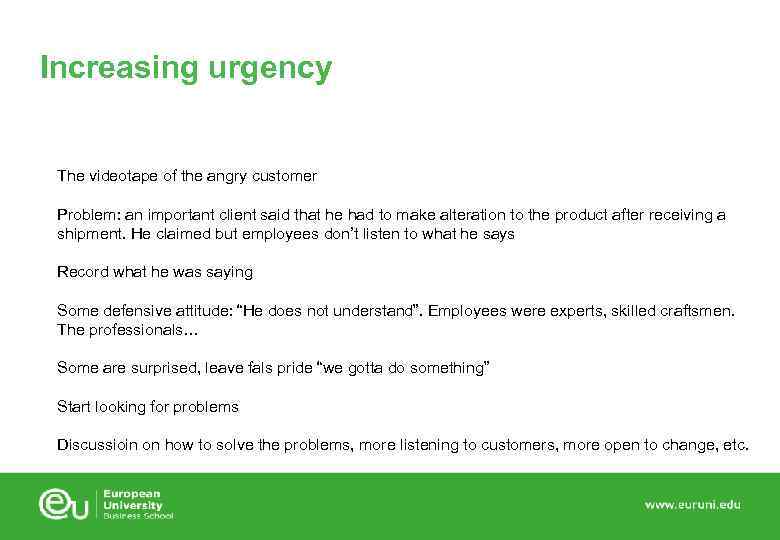 Increasing urgency

The videotape of the angry customer

Problem: an important client said that he had to make alteration to the product after receiving a shipment. He claimed but employees don't listen to what he says

Record what he was saying

Some defensive attitude: "He does not understand". Employees were experts, skilled craftsmen. The professionals…

Some are surprised, leave fals pride "we gotta do something"

Start looking for problems

Discussioin on how to solve the problems, more listening to customers, more open to change, etc.

eu European University Business School

www.euruni.edu